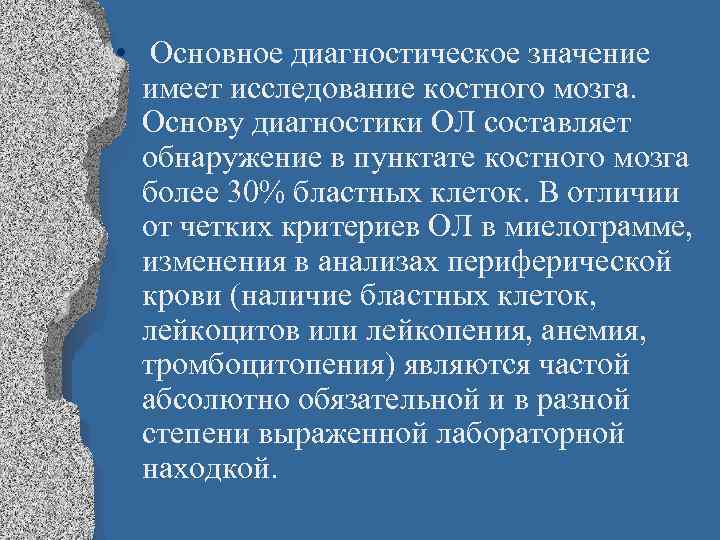 • Основное диагностическое значение имеет исследование костного мозга. Основу диагностики ОЛ составляет обнаружение в пунктате костного мозга более 30% бластных клеток. В отличии от четких критериев ОЛ в миелограмме, изменения в анализах периферической крови (наличие бластных клеток, лейкоцитов или лейкопения, анемия, тромбоцитопения) являются частой абсолютно обязательной и в разной степени выраженной лабораторной находкой.